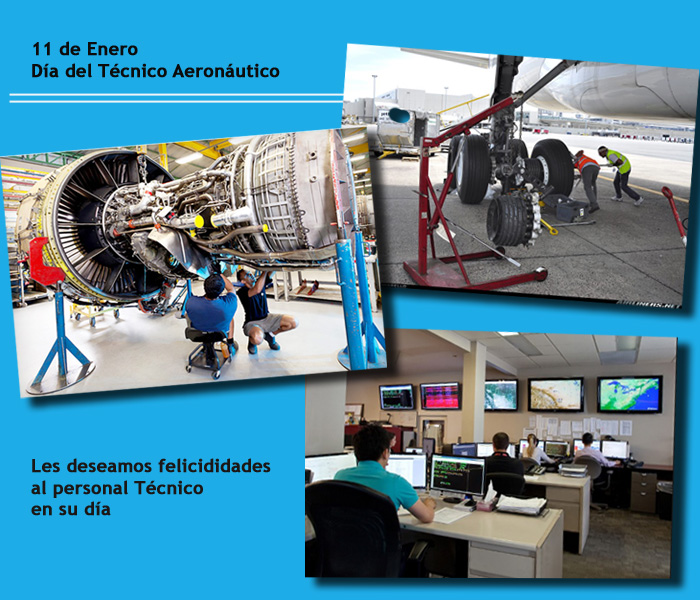 11 de Enero
Día del Técnico Aeronáutico

AIRLINERS.NET

Les deseamos felicididades al personal Técnico en su día